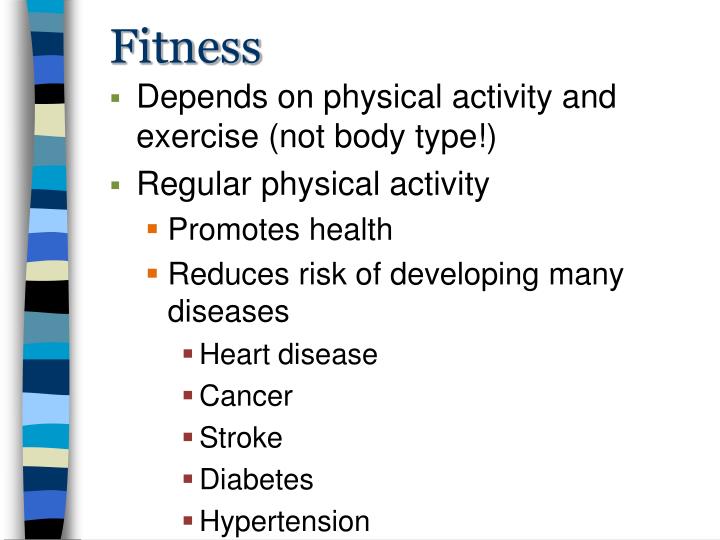 Fitness

- Depends on physical activity and exercise (not body type!)
- Regular physical activity
  - Promotes health
  - Reduces risk of developing many diseases
    - Heart disease
    - Cancer
    - Stroke
    - Diabetes
    - Hypertension